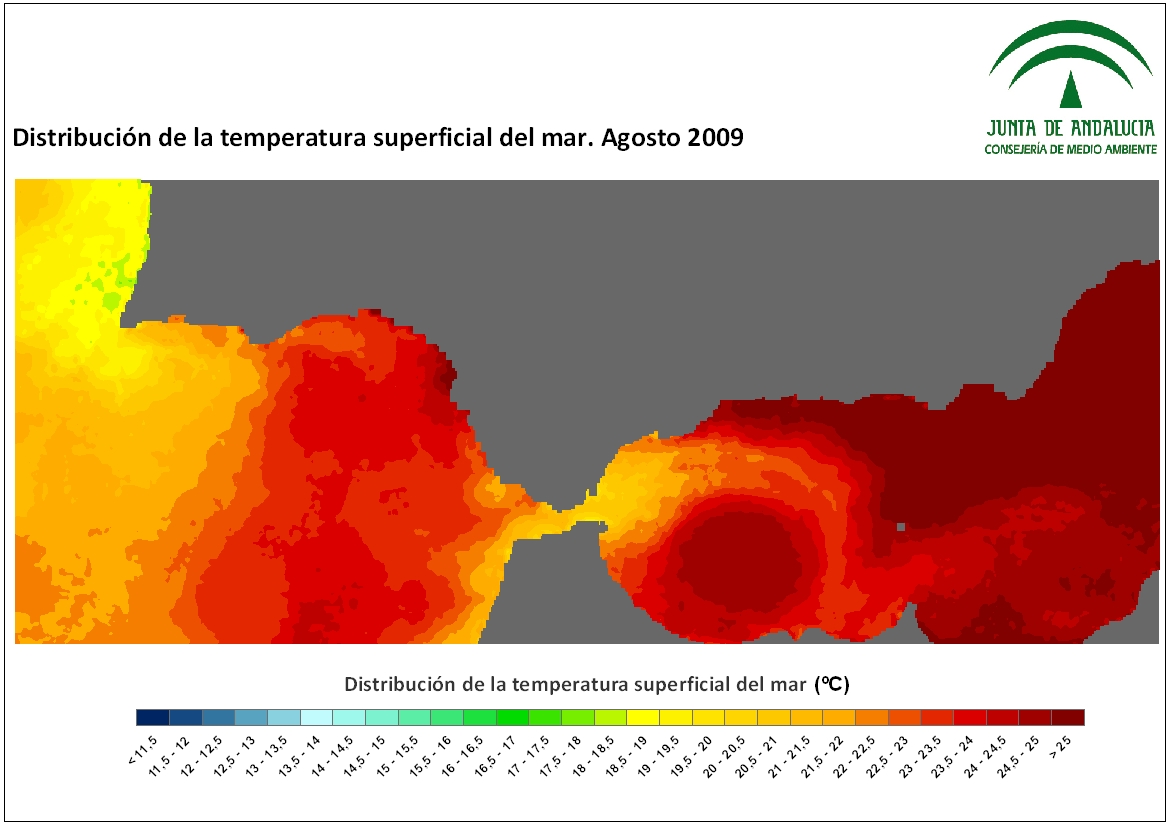 JUNTA DE ANDALUCIA
CONSEJERÍA DE MEDIO AMBIENTE

Distribución de la temperatura superficial del mar. Agosto 2009

Distribución de la temperatura superficial del mar (ºC)

< 11.5
11.5 - 12
12 - 12.5
12.5 - 13
13 - 13.5
13.5 - 14
14 - 14.5
14.5 - 15
15 - 15.5
15.5 - 16
16 - 16.5
16.5 - 17
17 - 17.5
17.5 - 18
18 - 18.5
18.5 - 19
19 - 19.5
19.5 - 20
20 - 20.5
20.5 - 21
21 - 21.5
21.5 - 22
22 - 22.5
22.5 - 23
23 - 23.5
23.5 - 24
24 - 24.5
24.5 - 25
> 25